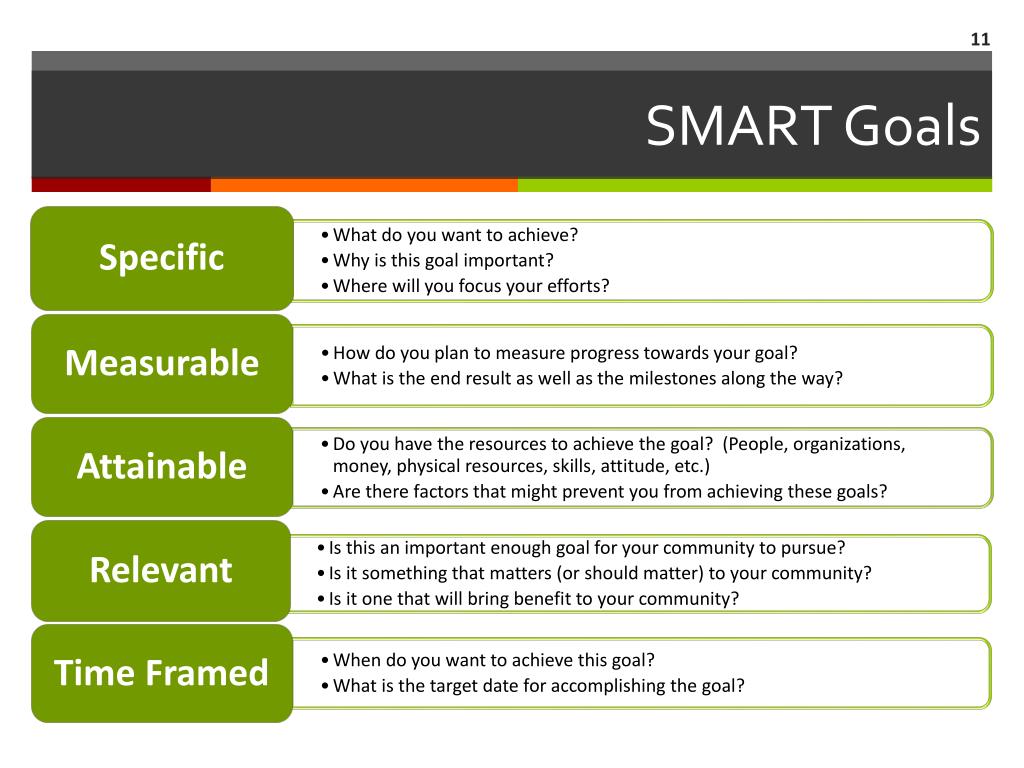 11

SMART Goals

Specific

• What do you want to achieve?
• Why is this goal important?
• Where will you focus your efforts?

Measurable

• How do you plan to measure progress towards your goal?
• What is the end result as well as the milestones along the way?

Attainable

• Do you have the resources to achieve the goal? (People, organizations, money, physical resources, skills, attitude, etc.)
• Are there factors that might prevent you from achieving these goals?

Relevant

• Is this an important enough goal for your community to pursue?
• Is it something that matters (or should matter) to your community?
• Is it one that will bring benefit to your community?

Time Framed

• When do you want to achieve this goal?
• What is the target date for accomplishing the goal?